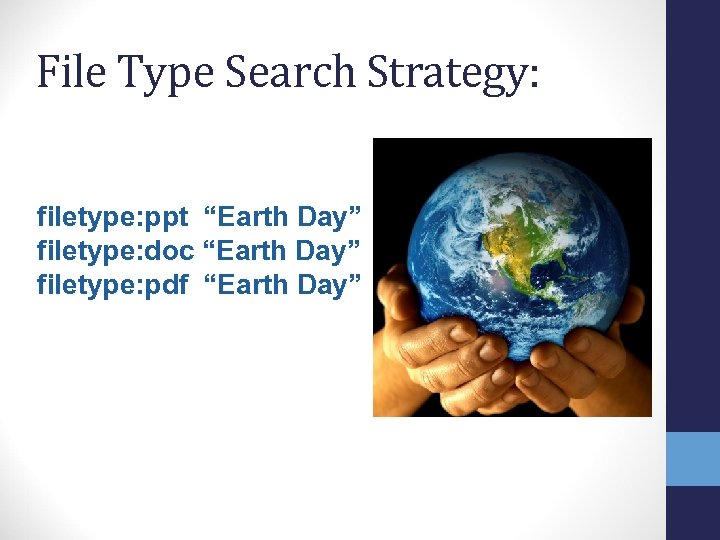 File Type Search Strategy:

filetype:ppt “Earth Day”
filetype:doc “Earth Day”
filetype:pdf “Earth Day”